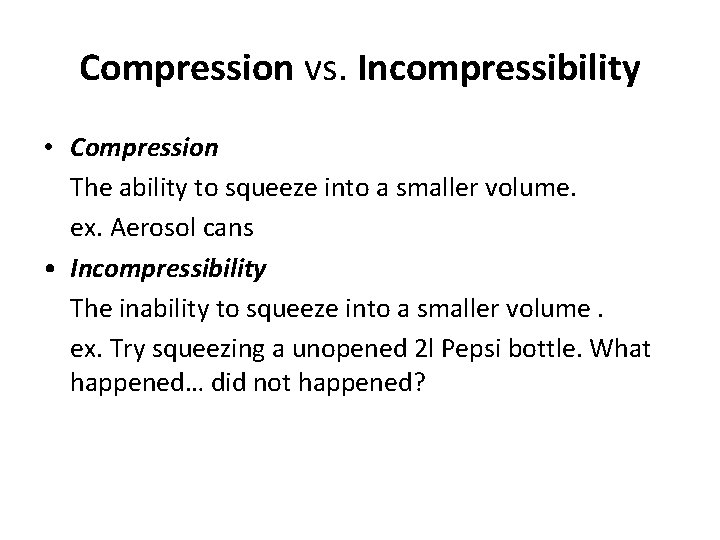 Compression vs. Incompressibility

• Compression

The ability to squeeze into a smaller volume.

ex. Aerosol cans

• Incompressibility

The inability to squeeze into a smaller volume .

ex. Try squeezing a unopened 2l Pepsi bottle. What happened… did not happened?